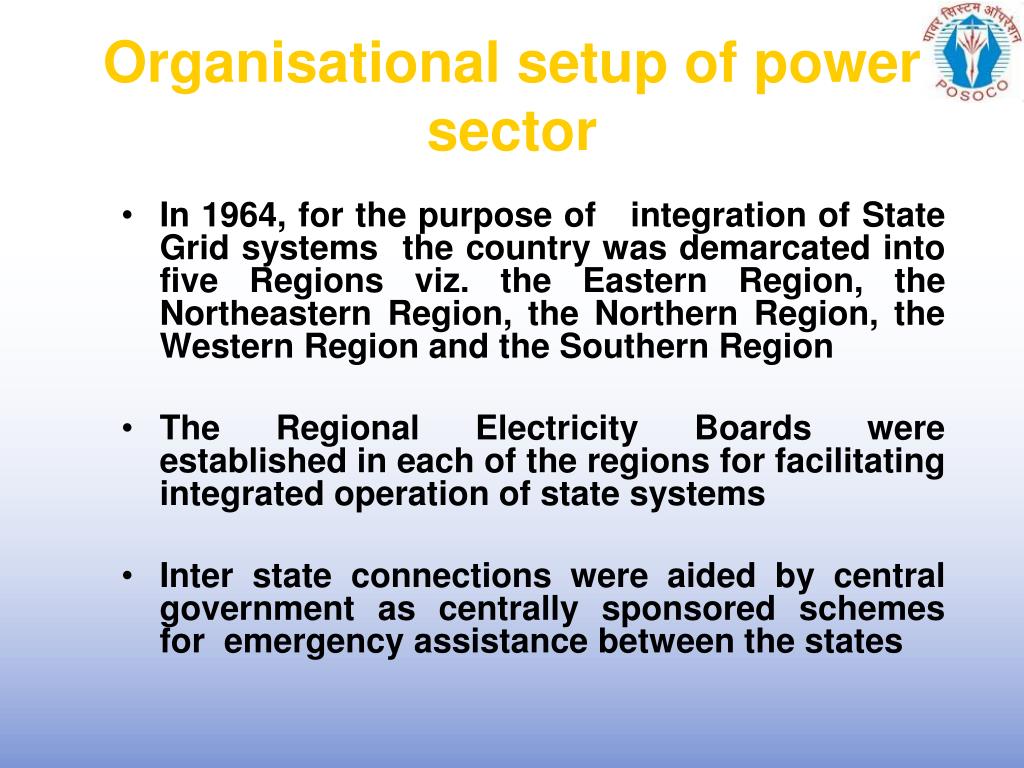 Organisational setup of power sector

पावर सिस्टम ऑपरेशन
POSOCO

• In 1964, for the purpose of integration of State Grid systems the country was demarcated into five Regions viz. the Eastern Region, the Northeastern Region, the Northern Region, the Western Region and the Southern Region

• The Regional Electricity Boards were established in each of the regions for facilitating integrated operation of state systems

• Inter state connections were aided by central government as centrally sponsored schemes for emergency assistance between the states